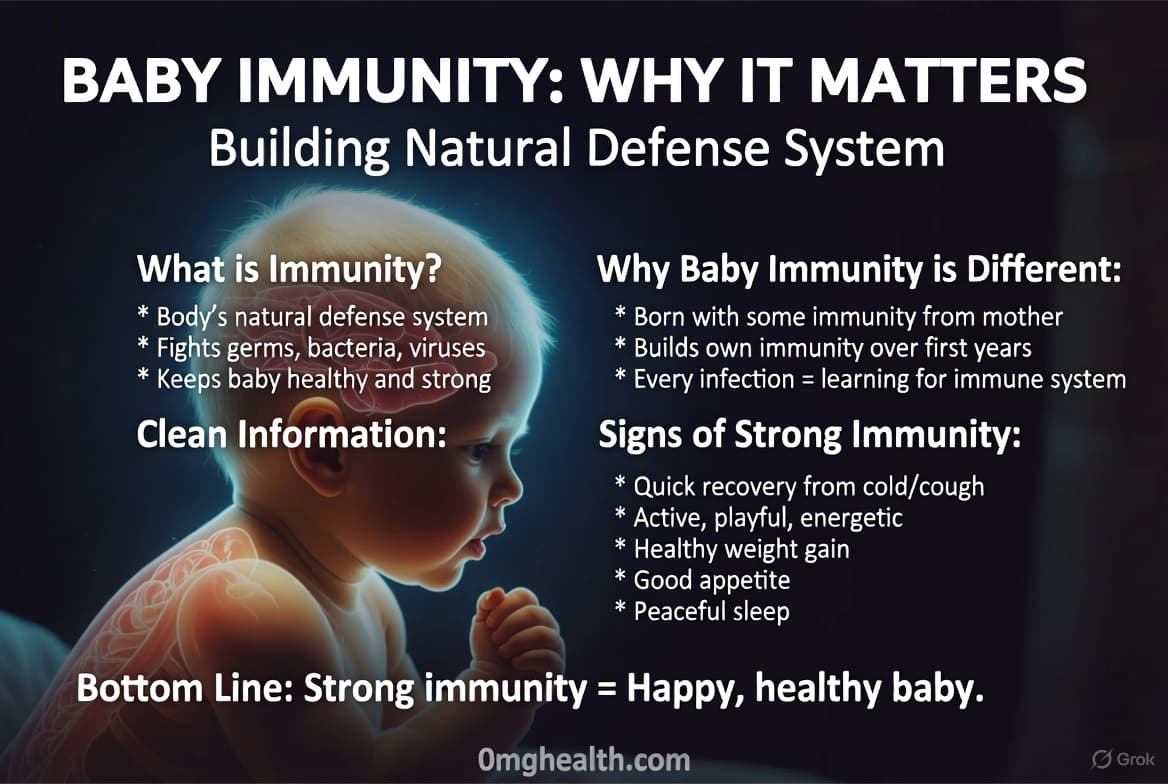 BABY IMMUNITY: WHY IT MATTERS
Building Natural Defense System

What is Immunity?
* Body's natural defense system
* Fights germs, bacteria, viruses
* Keeps baby healthy and strong

Clean Information:

Why Baby Immunity is Different:
* Born with some immunity from mother
* Builds own immunity over first years
* Every infection = learning for immune system

Signs of Strong Immunity:
* Quick recovery from cold/cough
* Active, playful, energetic
* Healthy weight gain
* Good appetite
* Peaceful sleep

Bottom Line: Strong immunity = Happy, healthy baby.

0mghealth.com

Grok